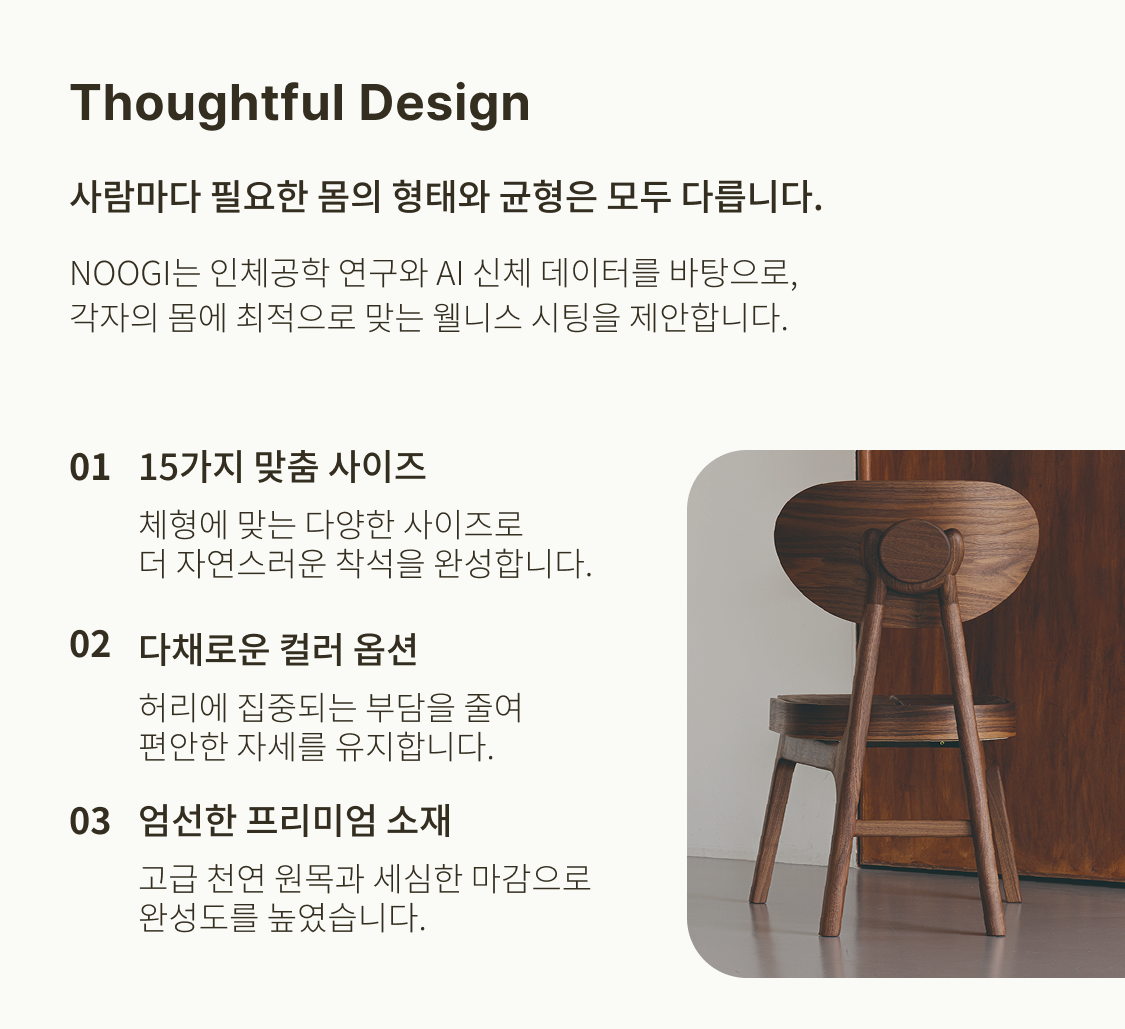 Thoughtful Design

사람마다 필요한 몸의 형태와 균형은 모두 다릅니다.

NOOGI는 인체공학 연구와 AI 신체 데이터를 바탕으로, 각자의 몸에 최적으로 맞는 웰니스 시팅을 제안합니다.

01 15가지 맞춤 사이즈

체형에 맞는 다양한 사이즈로 더 자연스러운 착석을 완성합니다.

02 다채로운 컬러 옵션

허리에 집중되는 부담을 줄여 편안한 자세를 유지합니다.

03 엄선한 프리미엄 소재

고급 천연 원목과 세심한 마감으로 완성도를 높였습니다.